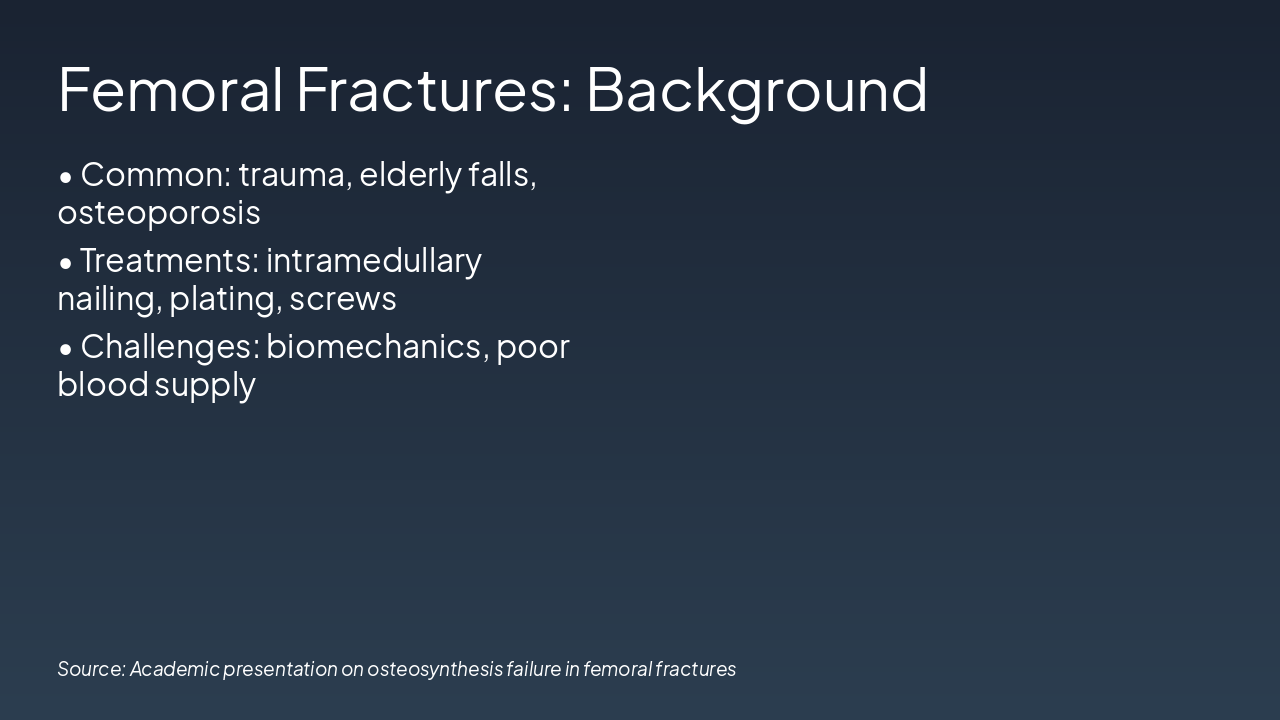 Femoral Fractures: Background

• Common: trauma, elderly falls, osteoporosis

• Treatments: intramedullary nailing, plating, screws

• Challenges: biomechanics, poor blood supply

Source: Academic presentation on osteosynthesis failure in femoral fractures